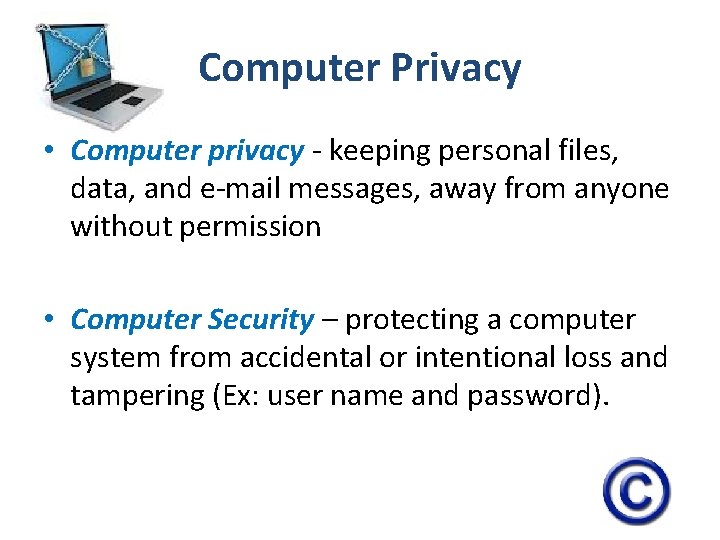 Computer Privacy

• Computer privacy - keeping personal files, data, and e-mail messages, away from anyone without permission

• Computer Security – protecting a computer system from accidental or intentional loss and tampering (Ex: user name and password).

©